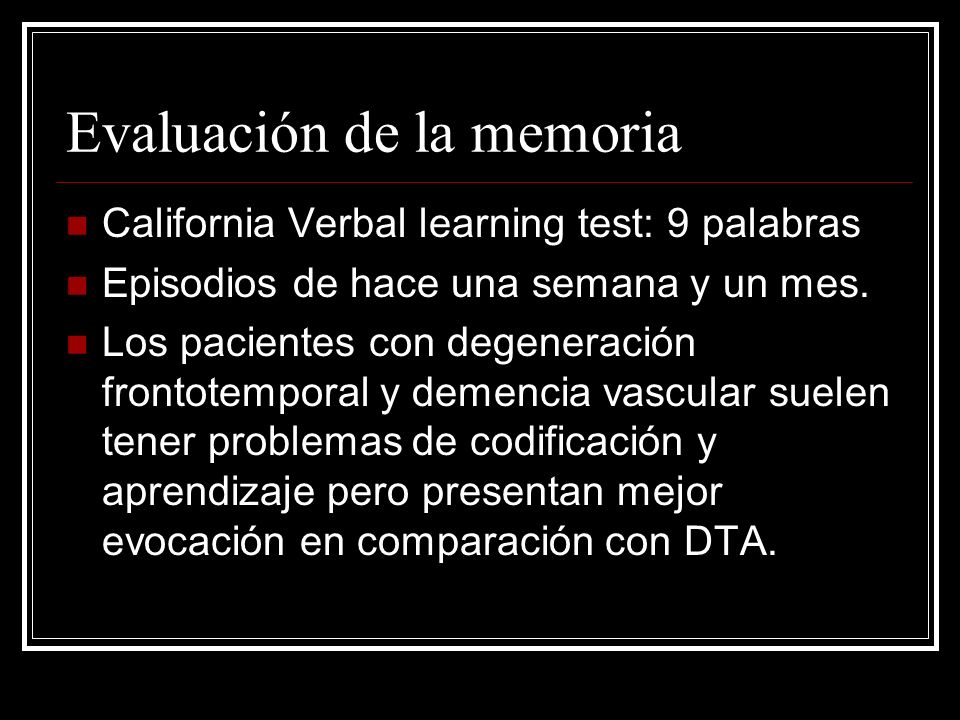 Evaluación de la memoria

- California Verbal learning test: 9 palabras
- Episodios de hace una semana y un mes.
- Los pacientes con degeneración frontotemporal y demencia vascular suelen tener problemas de codificación y aprendizaje pero presentan mejor evocación en comparación con DTA.